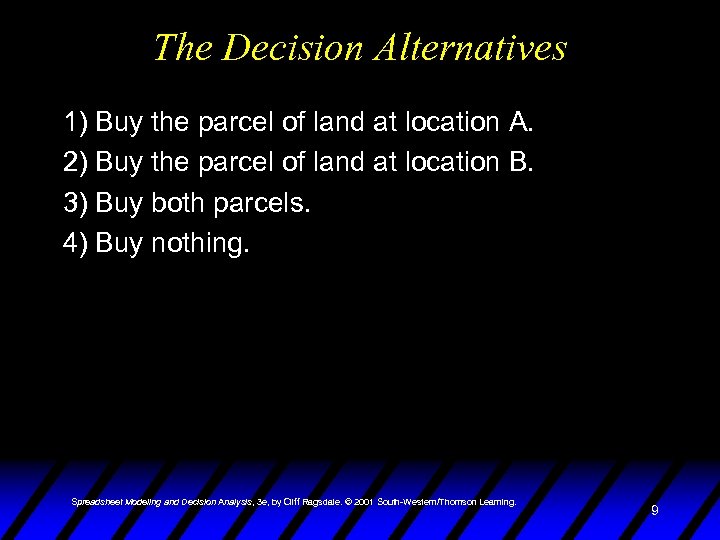 The Decision Alternatives

1) Buy the parcel of land at location A.
2) Buy the parcel of land at location B.
3) Buy both parcels.
4) Buy nothing.

Spreadsheet Modeling and Decision Analysis, 3e, by Cliff Ragsdale. © 2001 South-Western/Thomson Learning.

9